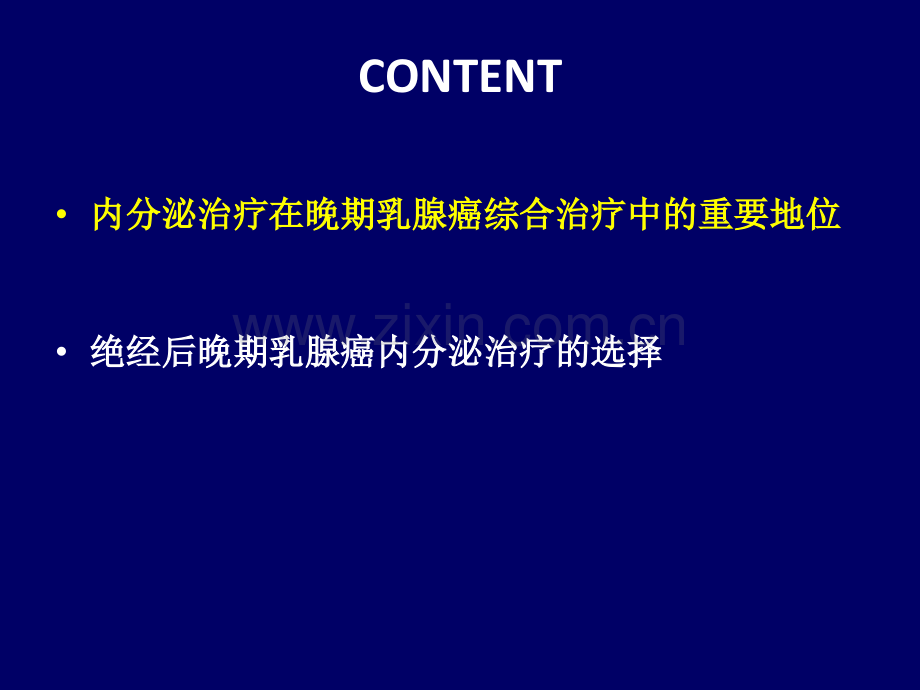 CONTENT

• 内分泌治疗在晚期乳腺癌综合治疗中的重要地位

• 绝经后晚期乳腺癌内分泌治疗的选择

www.zixin.com.cn